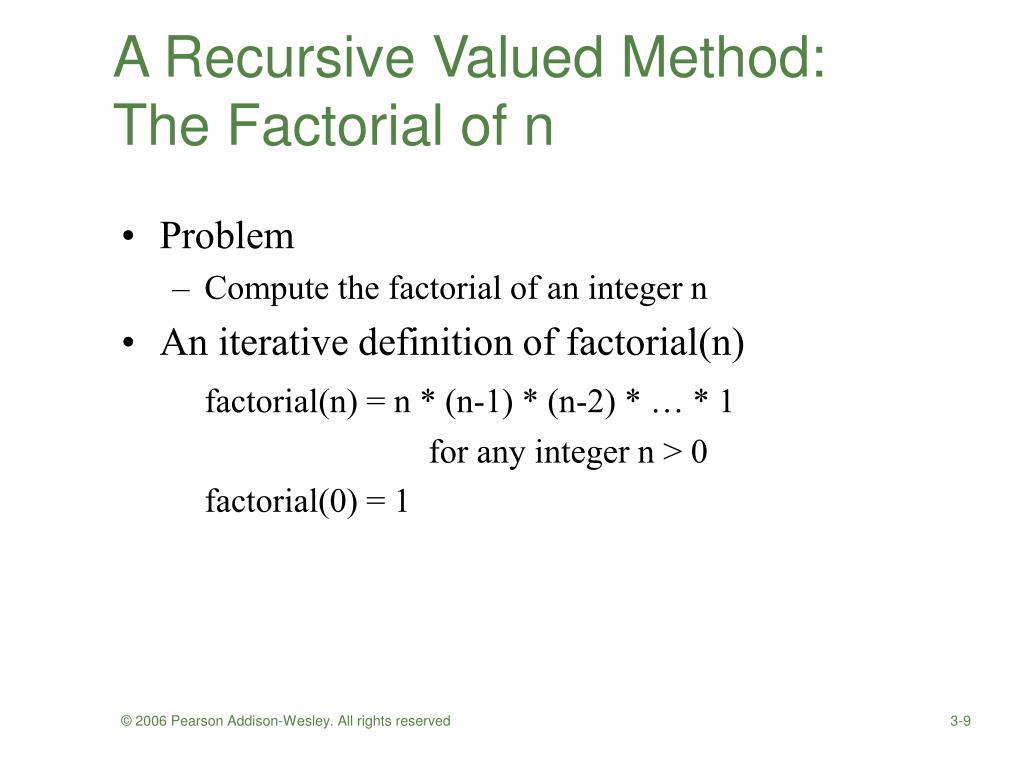 A Recursive Valued Method:
The Factorial of n

• Problem
– Compute the factorial of an integer n
• An iterative definition of factorial(n)

factorial(n) = n * (n-1) * (n-2) * … * 1
for any integer n > 0
factorial(0) = 1

© 2006 Pearson Addison-Wesley. All rights reserved

3-9